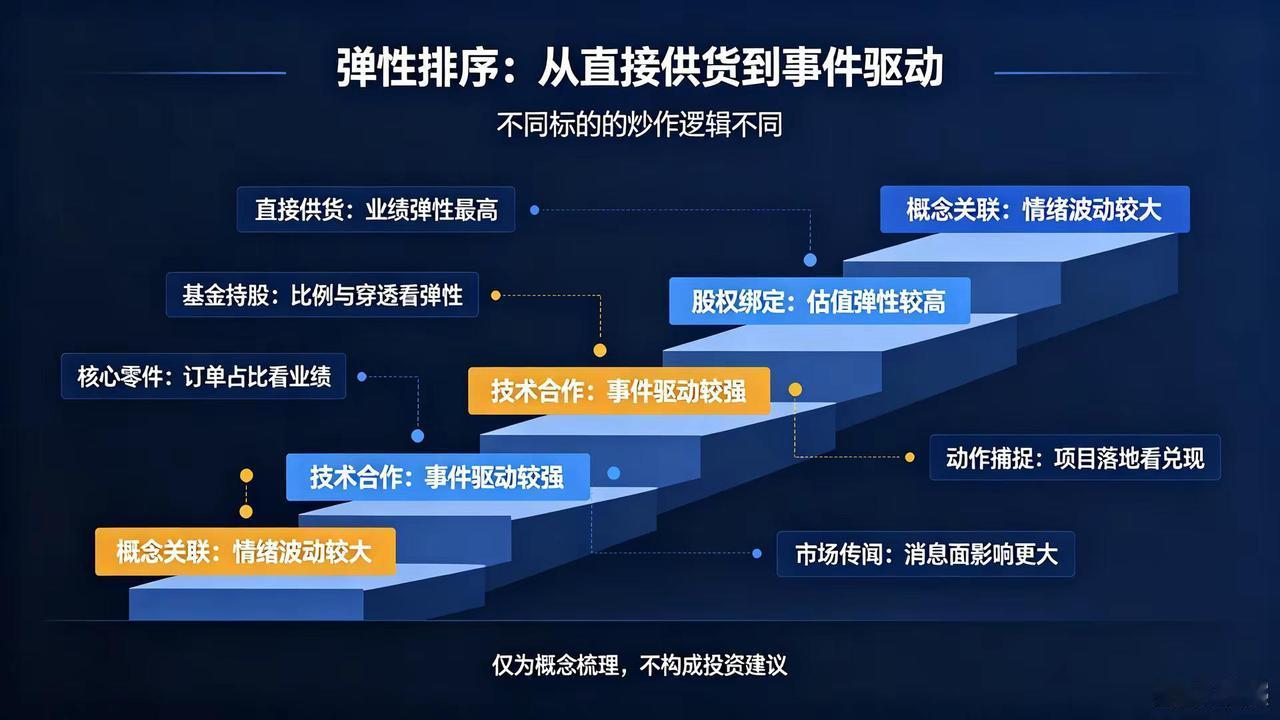 弹性排序：从直接供货到事件驱动

不同标的的炒作逻辑不同

直接供货：业绩弹性最高

概念关联：情绪波动较大

基金持股：比例与穿透看弹性

股权绑定：估值弹性较高

核心零件：订单占比看业绩

技术合作：事件驱动较强

动作捕捉：项目落地看兑现

技术合作：事件驱动较强

概念关联：情绪波动较大

市场传闻：消息面影响更大

仅为概念梳理，不构成投资建议